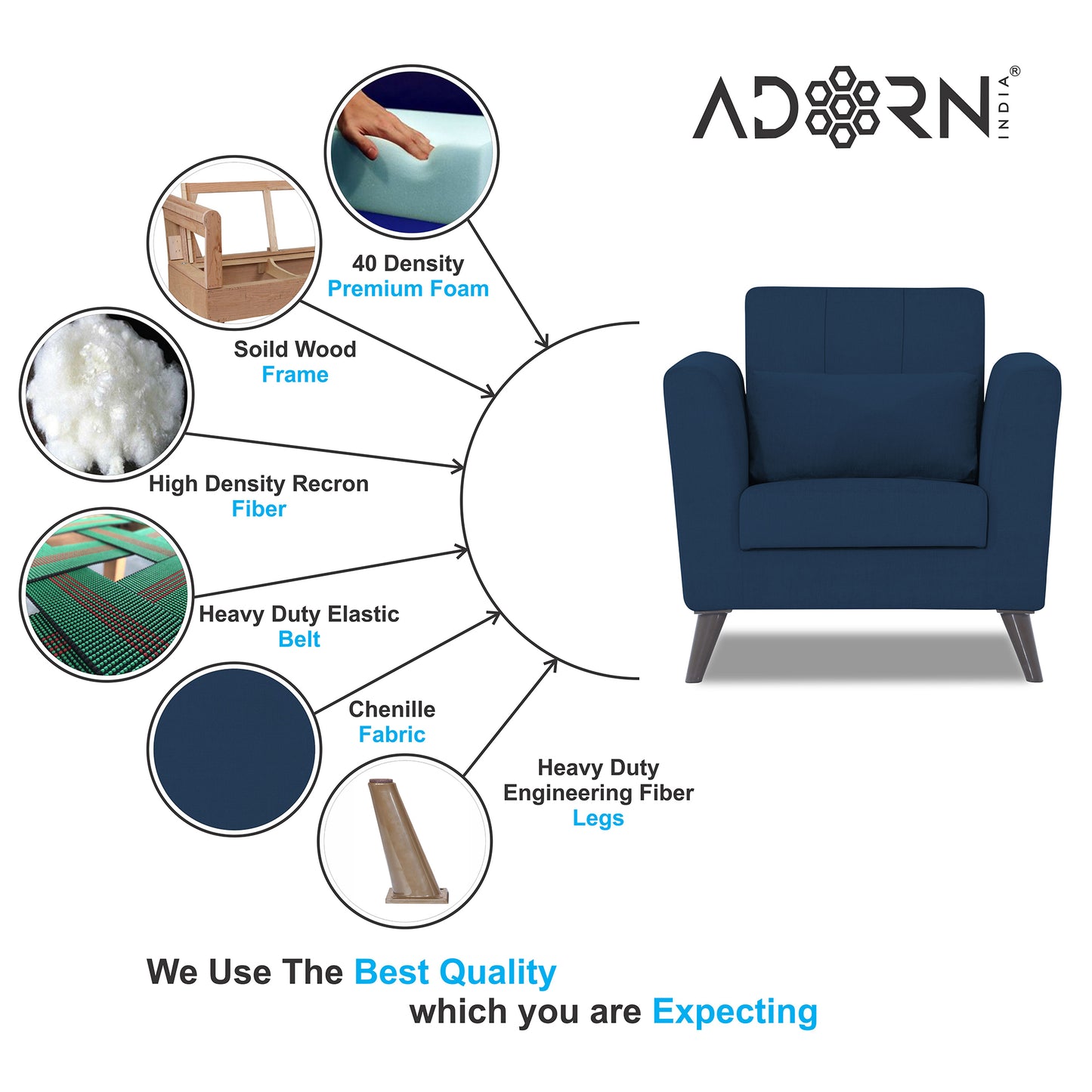 ADORN INDIA®

40 Density
Premium Foam

Soild Wood
Frame

High Density Recron
Fiber

Heavy Duty Elastic
Belt

Chenille
Fabric

Heavy Duty
Engineering Fiber
Legs

We Use The Best Quality
which you are Expecting